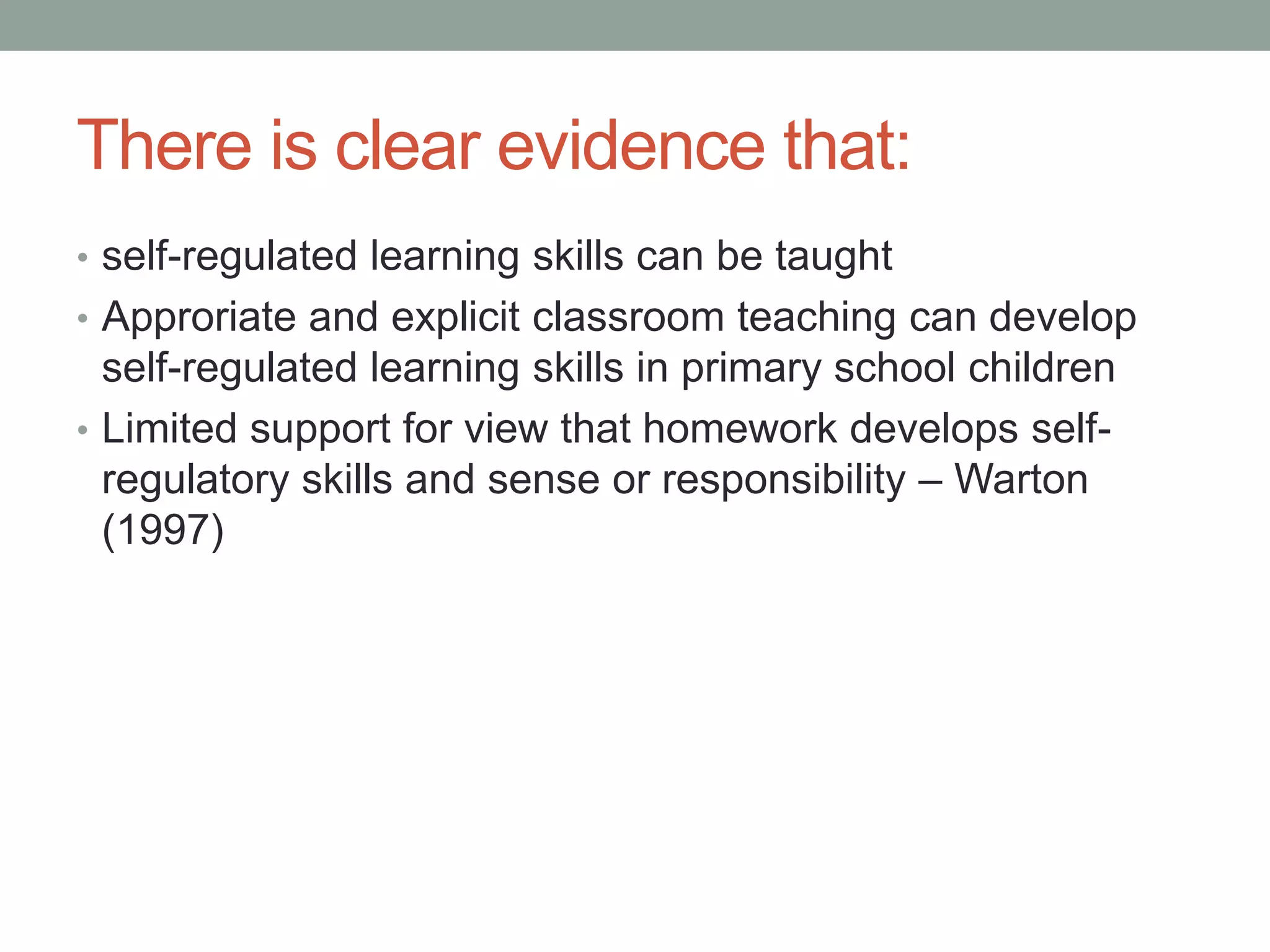 There is clear evidence that:

• self-regulated learning skills can be taught
• Approriate and explicit classroom teaching can develop self-regulated learning skills in primary school children
• Limited support for view that homework develops self-regulatory skills and sense or responsibility – Warton (1997)